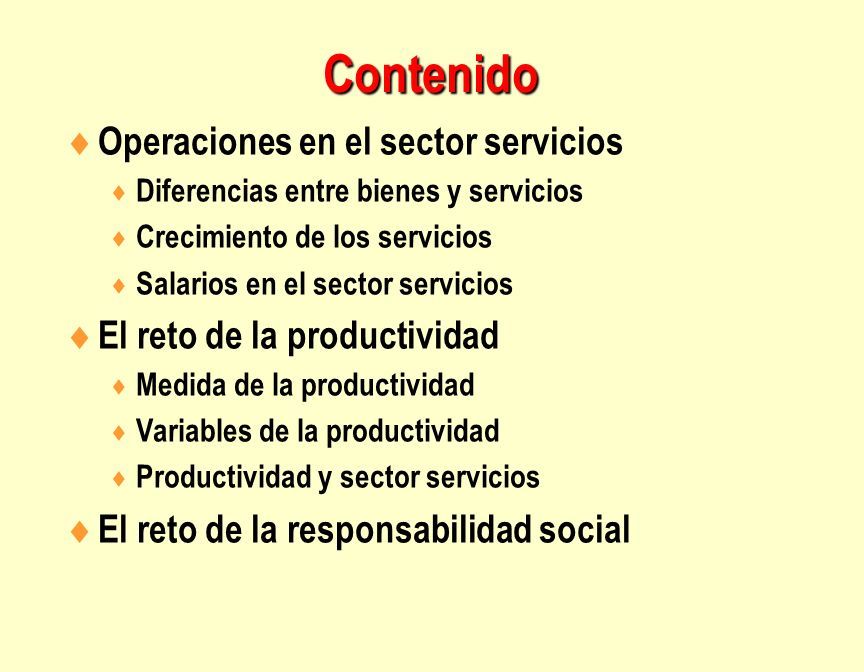 Contenido

♦ Operaciones en el sector servicios
♦ Diferencias entre bienes y servicios
♦ Crecimiento de los servicios
♦ Salarios en el sector servicios
♦ El reto de la productividad
♦ Medida de la productividad
♦ Variables de la productividad
♦ Productividad y sector servicios
♦ El reto de la responsabilidad social